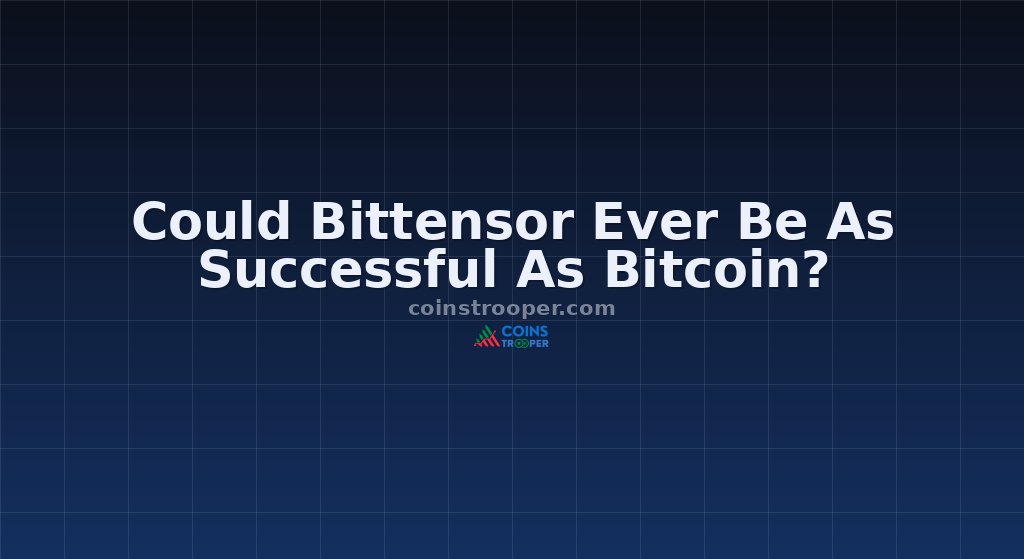 Could Bittensor Ever Be As Successful As Bitcoin?

coinstrooper.com

COINS TROOPER